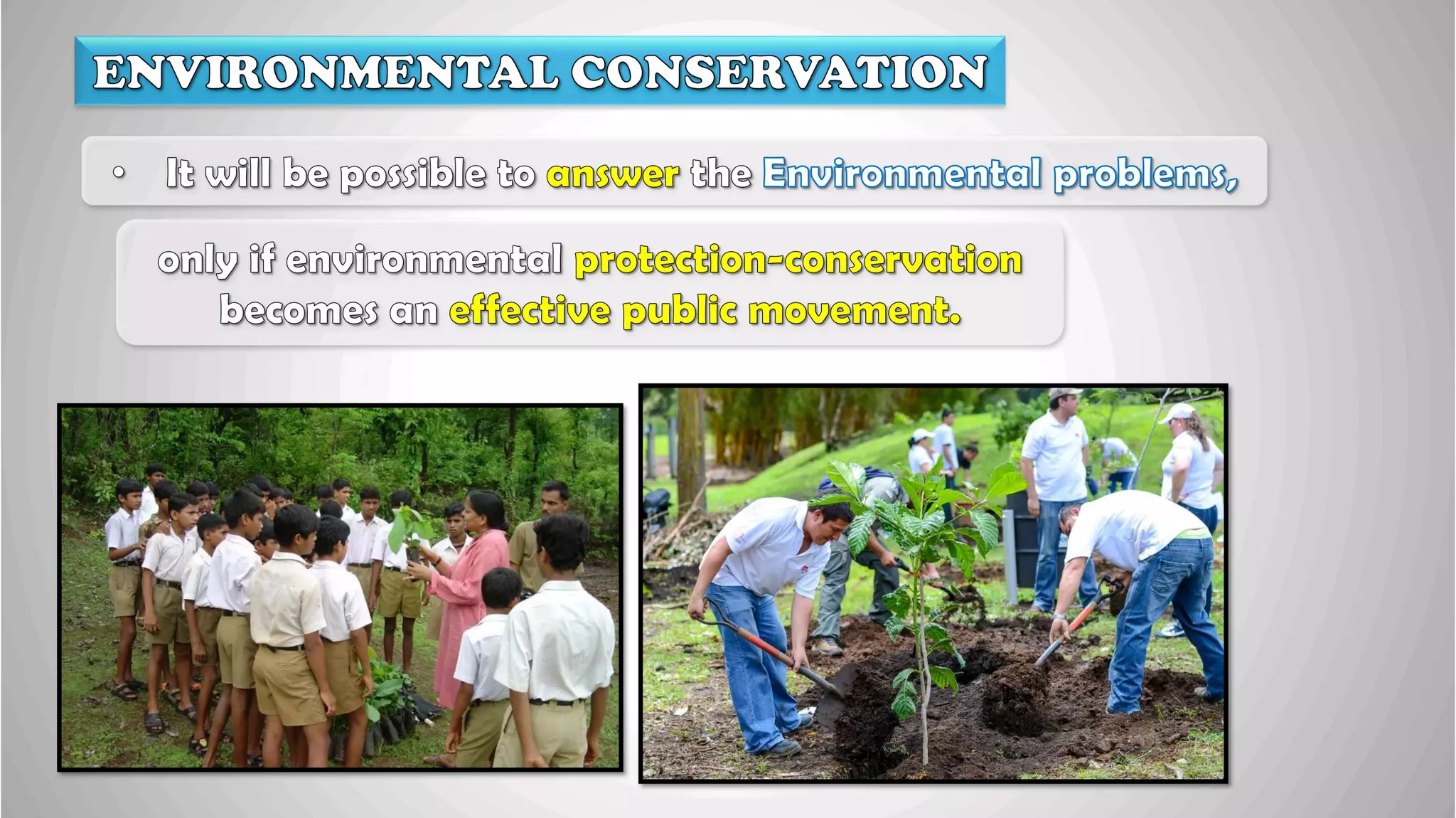 ENVIRONMENTAL CONSERVATION

• It will be possible to answer the Environmental problems,

only if environmental protection-conservation becomes an effective public movement.